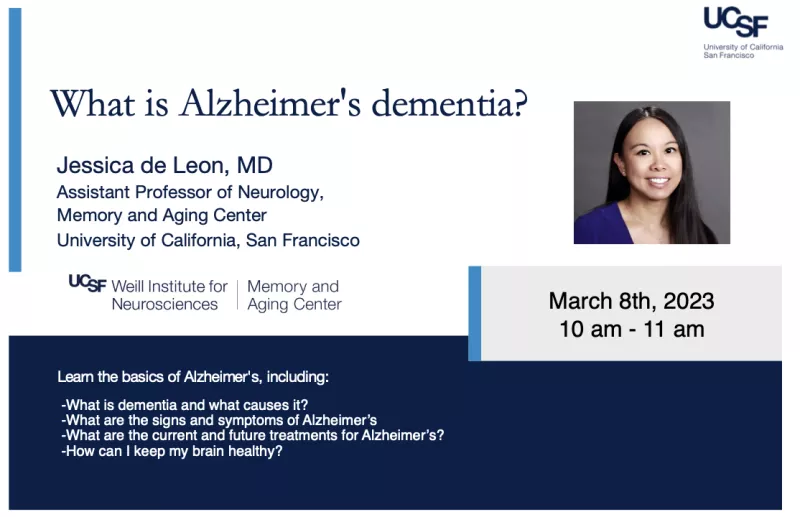 UCSF
University of California
San Francisco

What is Alzheimer's dementia?

Jessica de Leon, MD
Assistant Professor of Neurology,
Memory and Aging Center
University of California, San Francisco

UCSF Weill Institute for Neurosciences | Memory and Aging Center

March 8th, 2023
10 am - 11 am

Learn the basics of Alzheimer's, including:

-What is dementia and what causes it?
-What are the signs and symptoms of Alzheimer's
-What are the current and future treatments for Alzheimer's?
-How can I keep my brain healthy?